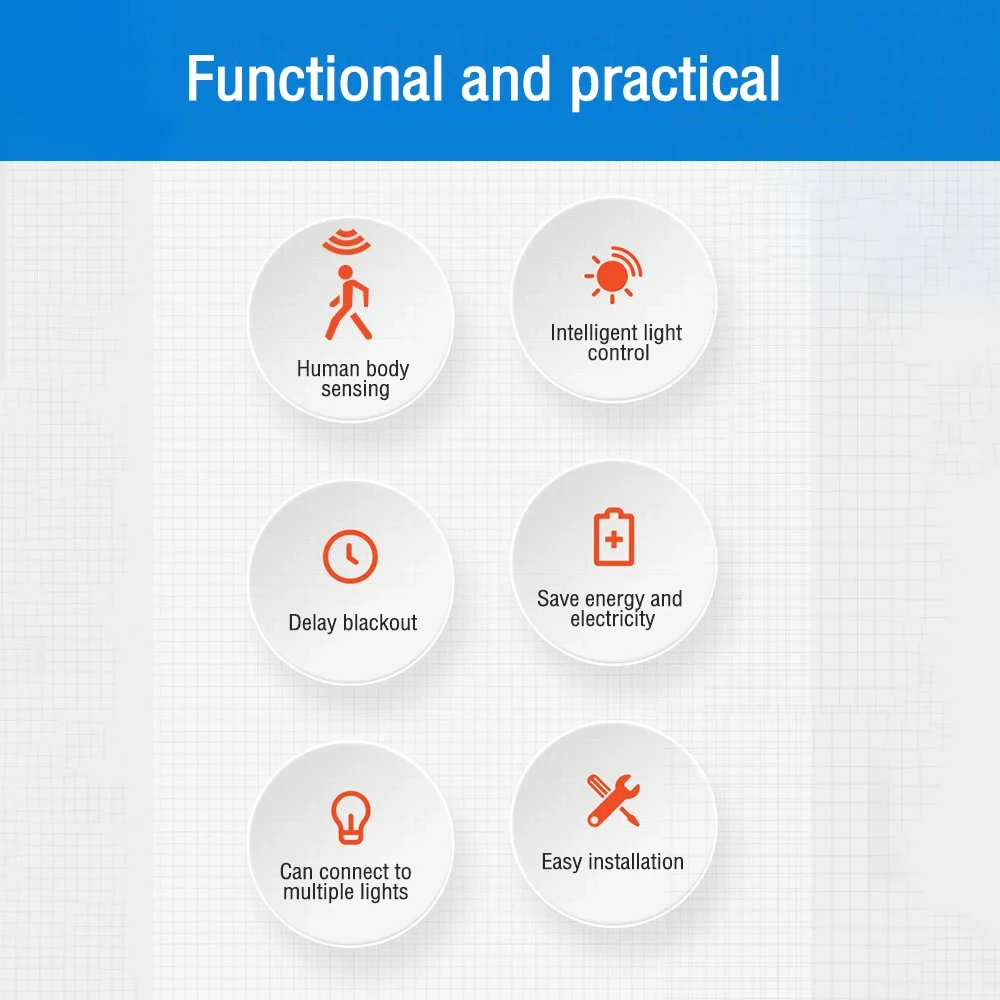 Functional and practical

Human body sensing

Intelligent light control

Delay blackout

Save energy and electricity

Can connect to multiple lights

Easy installation